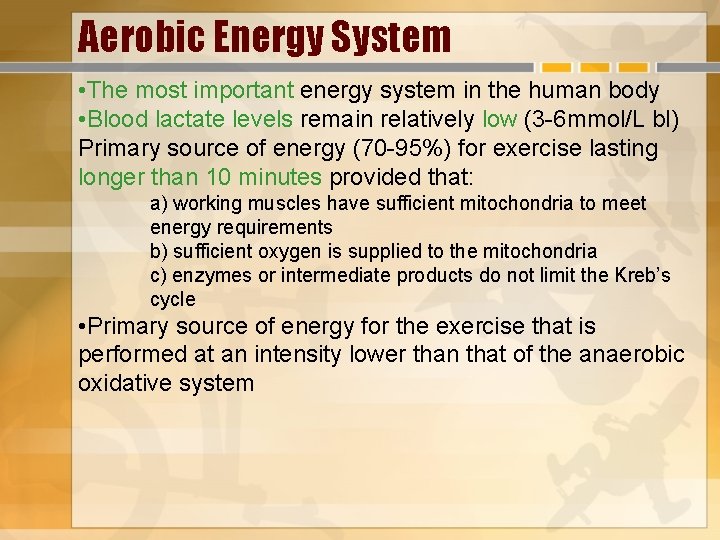 Aerobic Energy System

•The most important energy system in the human body
•Blood lactate levels remain relatively low (3-6mmol/L bl)
Primary source of energy (70-95%) for exercise lasting longer than 10 minutes provided that:

a) working muscles have sufficient mitochondria to meet energy requirements
b) sufficient oxygen is supplied to the mitochondria
c) enzymes or intermediate products do not limit the Kreb's cycle

•Primary source of energy for the exercise that is performed at an intensity lower than that of the anaerobic oxidative system